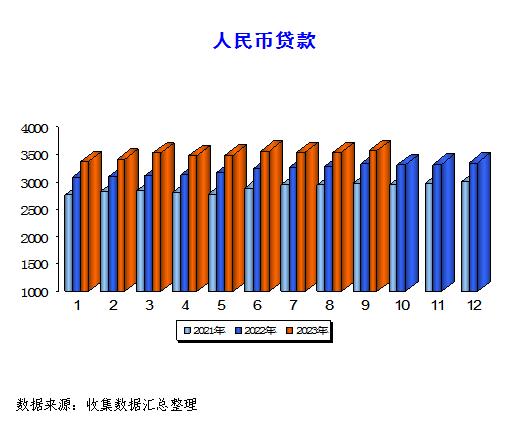 人民币贷款

4000
3500
3000
2500
2000
1500
1000

1 2 3 4 5 6 7 8 9 10 11 12

2021年 2022年 2023年

数据来源：收集数据汇总整理